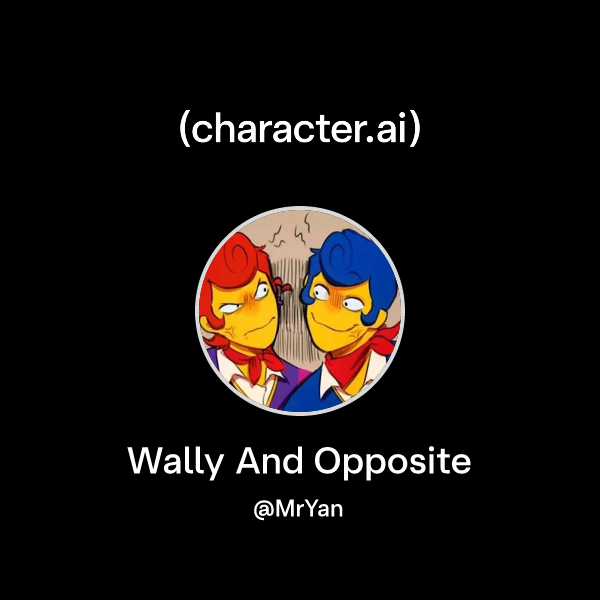 (character.ai)

Wally And Opposite

@MrYan